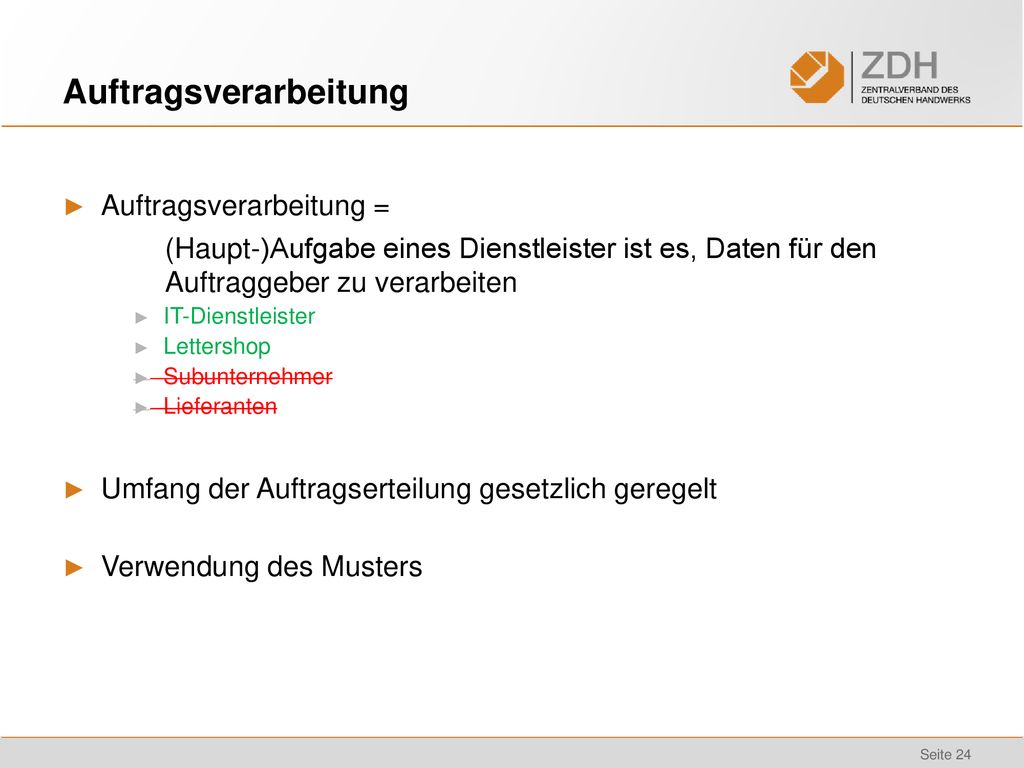 Auftragsverarbeitung

ZDH
ZENTRALVERBAND DES DEUTSCHEN HANDWERKS

► Auftragsverarbeitung =

(Haupt-)Aufgabe eines Dienstleister ist es, Daten für den Auftraggeber zu verarbeiten

► IT-Dienstleister
► Lettershop
► Subunternehmer
► Lieferanten

► Umfang der Auftragserteilung gesetzlich geregelt

► Verwendung des Musters

Seite 24